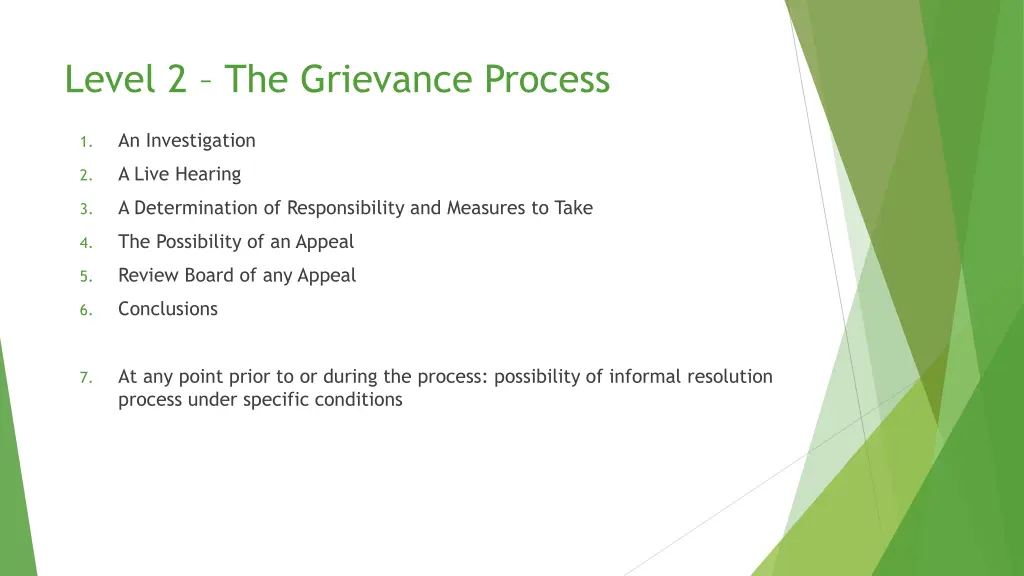 Level 2 – The Grievance Process

1. An Investigation
2. A Live Hearing
3. A Determination of Responsibility and Measures to Take
4. The Possibility of an Appeal
5. Review Board of any Appeal
6. Conclusions

7. At any point prior to or during the process: possibility of informal resolution process under specific conditions